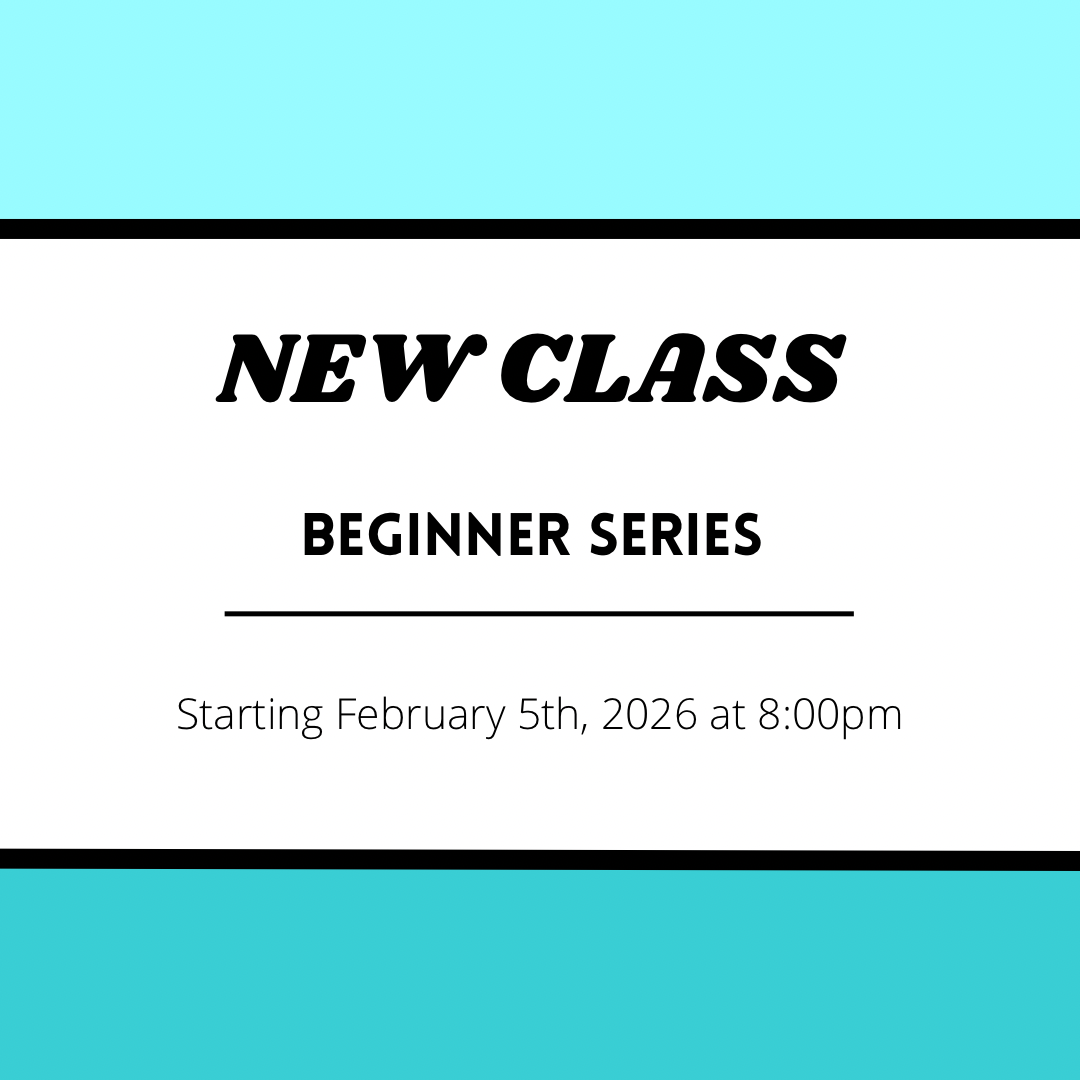 NEW CLASS

BEGINNER SERIES

Starting February 5th, 2026 at 8:00pm